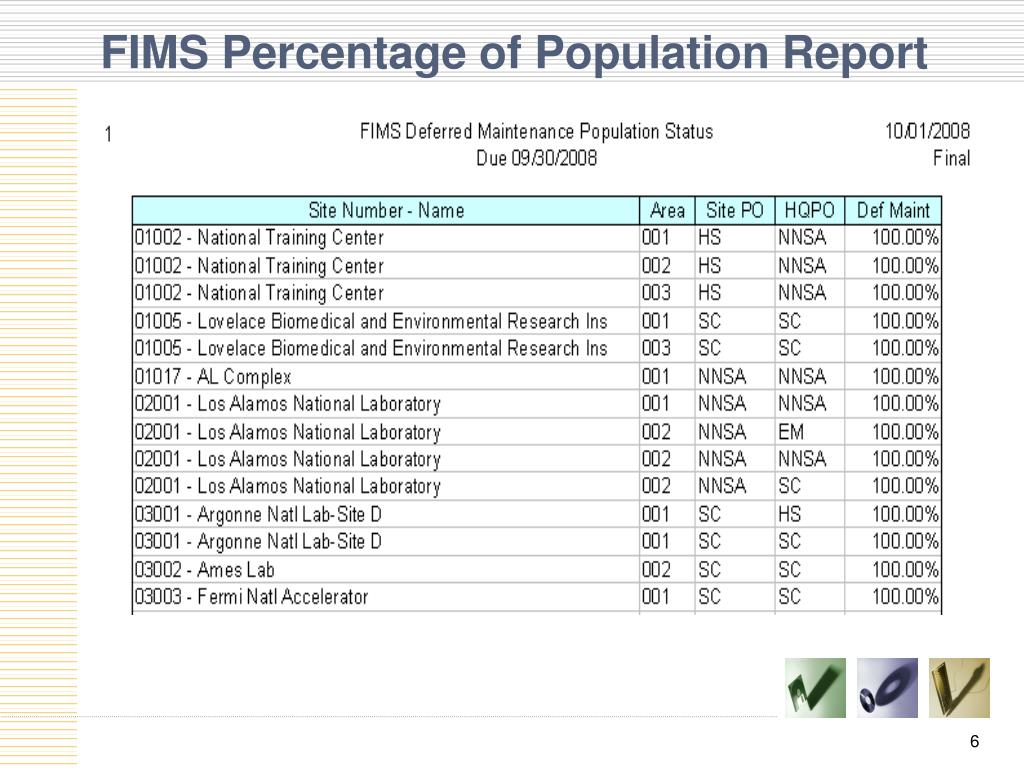 FIMS Percentage of Population Report

1

FIMS Deferred Maintenance Population Status
Due 09/30/2008

10/01/2008
Final

| Site Number - Name | Area | Site PO | HQPO | Def Maint |
|---|---|---|---|---|
| 01002 - National Training Center | 001 | HS | NNSA | 100.00% |
| 01002 - National Training Center | 002 | HS | NNSA | 100.00% |
| 01002 - National Training Center | 003 | HS | NNSA | 100.00% |
| 01005 - Lovelace Biomedical and Environmental Research Ins | 001 | SC | SC | 100.00% |
| 01005 - Lovelace Biomedical and Environmental Research Ins | 003 | SC | SC | 100.00% |
| 01017 - AL Complex | 001 | NNSA | NNSA | 100.00% |
| 02001 - Los Alamos National Laboratory | 001 | NNSA | NNSA | 100.00% |
| 02001 - Los Alamos National Laboratory | 002 | NNSA | EM | 100.00% |
| 02001 - Los Alamos National Laboratory | 002 | NNSA | NNSA | 100.00% |
| 02001 - Los Alamos National Laboratory | 002 | NNSA | SC | 100.00% |
| 03001 - Argonne Natl Lab-Site D | 001 | SC | HS | 100.00% |
| 03001 - Argonne Natl Lab-Site D | 001 | SC | SC | 100.00% |
| 03002 - Ames Lab | 002 | SC | SC | 100.00% |
| 03003 - Fermi Natl Accelerator | 001 | SC | SC | 100.00% |

6